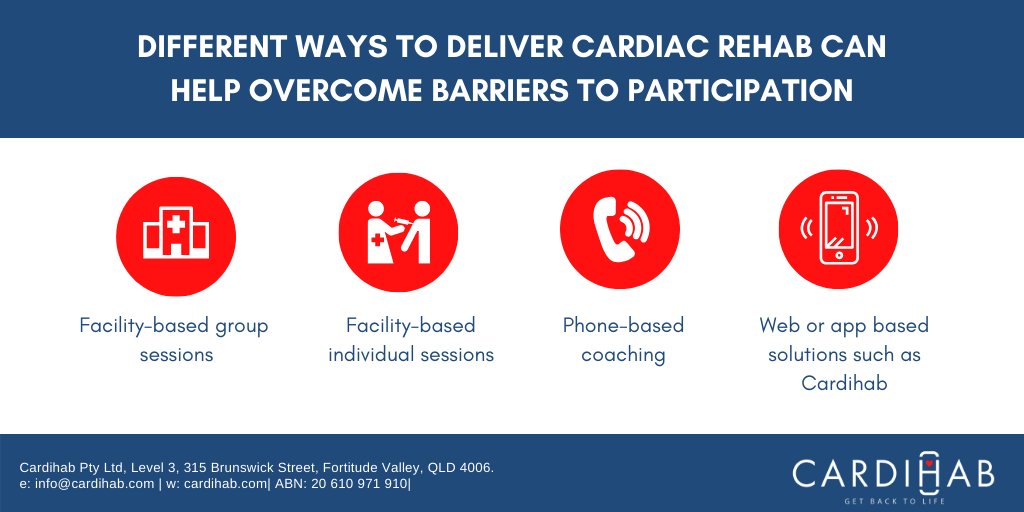 DIFFERENT WAYS TO DELIVER CARDIAC REHAB CAN HELP OVERCOME BARRIERS TO PARTICIPATION

Facility-based group sessions

Facility-based individual sessions

Phone-based coaching

Web or app based solutions such as Cardihab

Cardihab Pty Ltd, Level 3, 315 Brunswick Street, Fortitude Valley, QLD 4006.
e: info@cardihab.com | w: cardihab.com| ABN: 20 610 971 910|

CARDIHAB
GET BACK TO LIFE